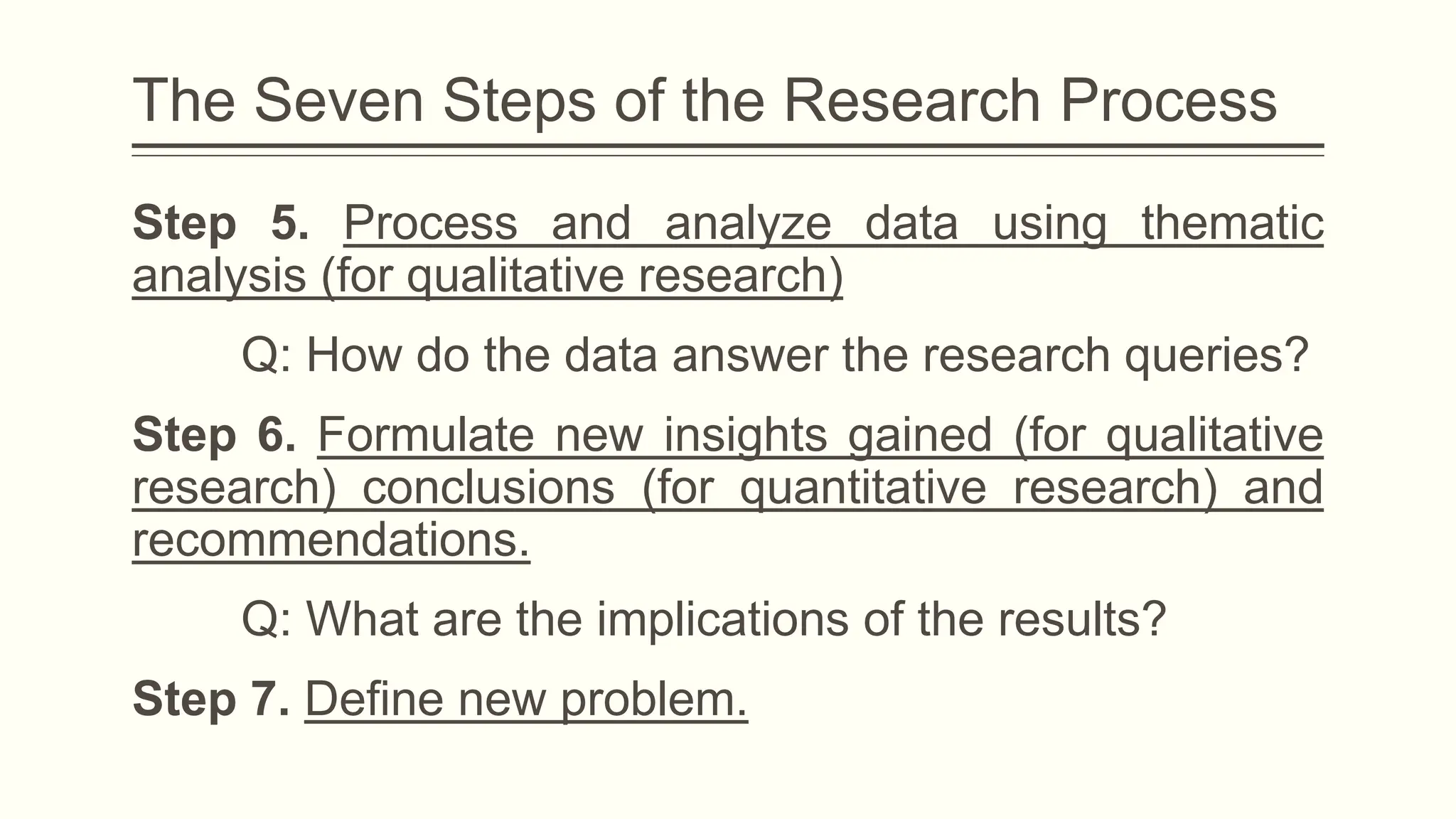 The Seven Steps of the Research Process

Step 5. Process and analyze data using thematic analysis (for qualitative research)

Q: How do the data answer the research queries?

Step 6. Formulate new insights gained (for qualitative research) conclusions (for quantitative research) and recommendations.

Q: What are the implications of the results?

Step 7. Define new problem.